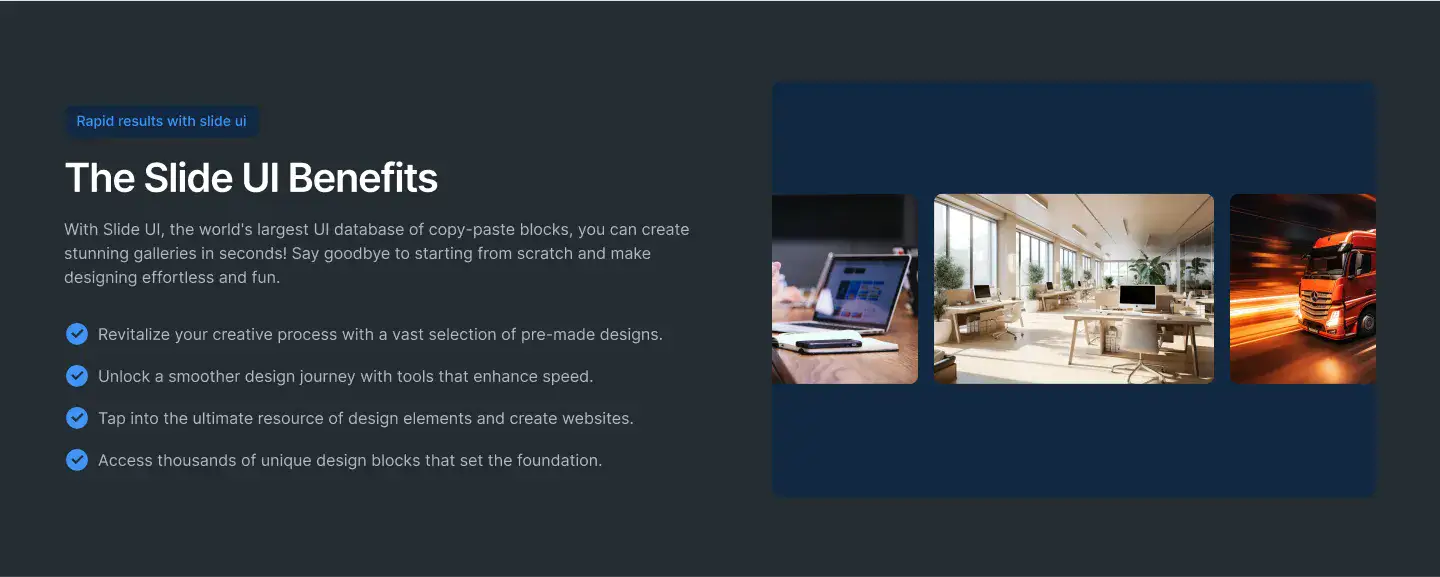 Rapid results with slide ui

The Slide UI Benefits

With Slide UI, the world's largest UI database of copy-paste blocks, you can create stunning galleries in seconds! Say goodbye to starting from scratch and make designing effortless and fun.

Revitalize your creative process with a vast selection of pre-made designs.

Unlock a smoother design journey with tools that enhance speed.

Tap into the ultimate resource of design elements and create websites.

Access thousands of unique design blocks that set the foundation.